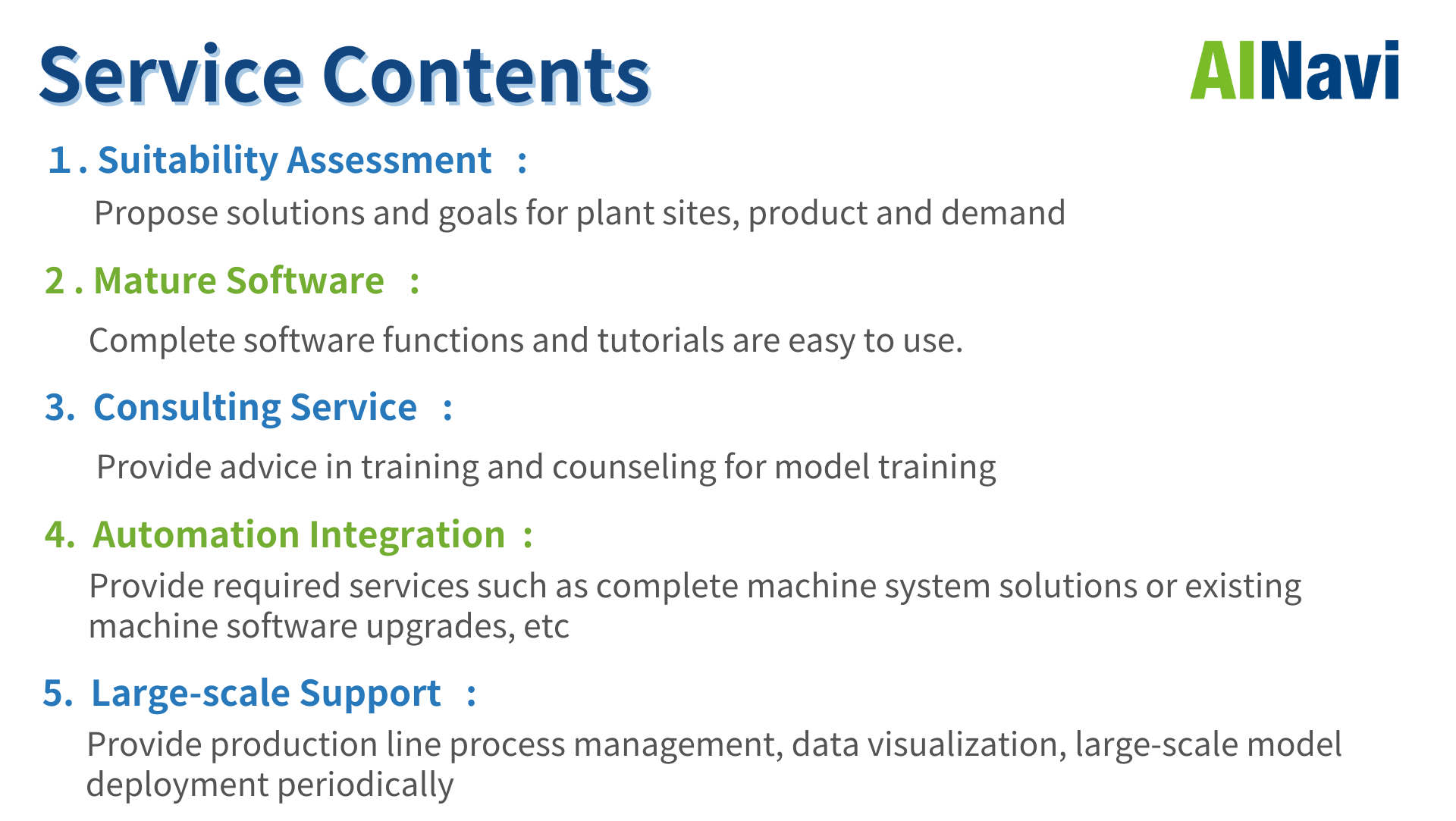 Service Contents

AINavi

1 . Suitability Assessment ：

Propose solutions and goals for plant sites, product and demand

2 . Mature Software ：

Complete software functions and tutorials are easy to use.

3. Consulting Service ：

Provide advice in training and counseling for model training

4. Automation Integration ：

Provide required services such as complete machine system solutions or existing machine software upgrades, etc

5. Large-scale Support ：

Provide production line process management, data visualization, large-scale model deployment periodically